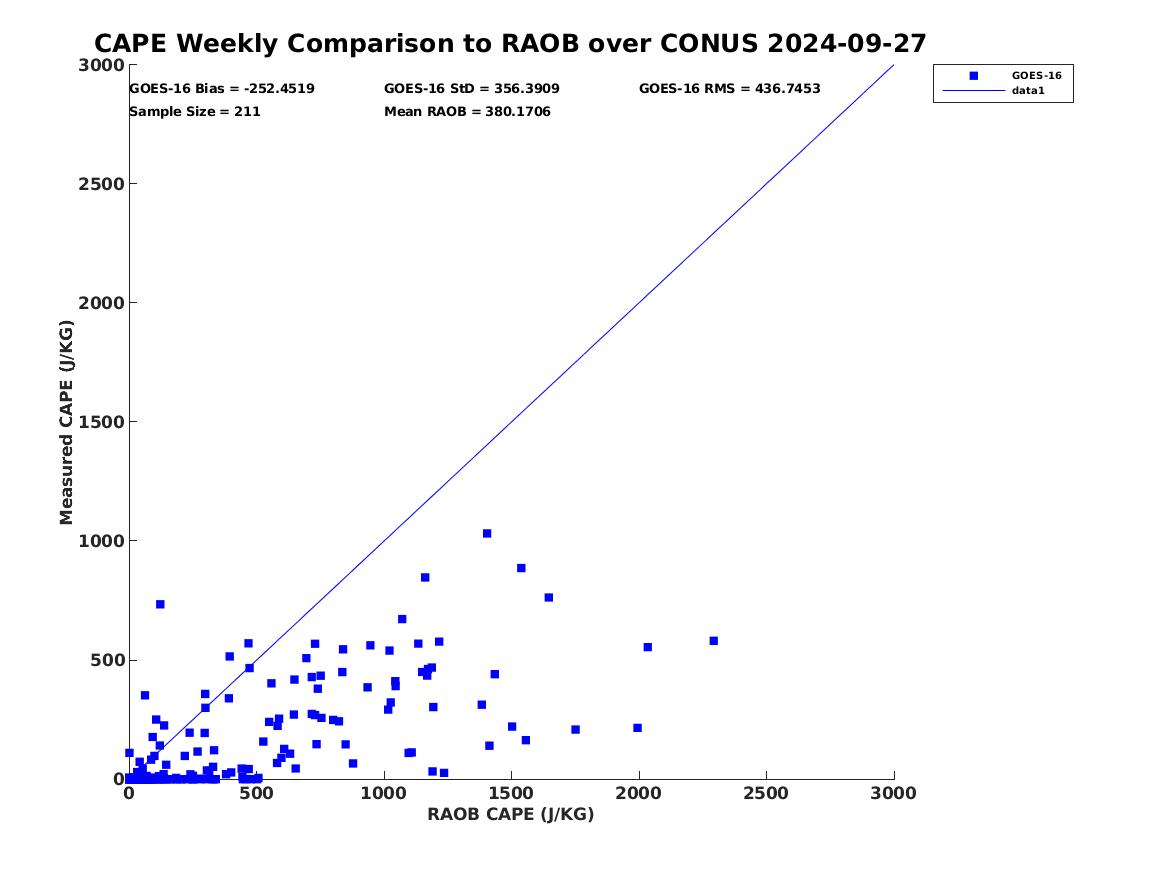 CAPE Weekly Comparison to RAOB over CONUS 2024-09-27

GOES-16 Bias = -252.4519
GOES-16 StD = 356.3909
GOES-16 RMS = 436.7453
Sample Size = 211
Mean RAOB = 380.1706

GOES-16
data1

Measured CAPE (J/KG)

3000
2500
2000
1500
1000
500
0

0
500
1000
1500
2000
2500
3000

RAOB CAPE (J/KG)